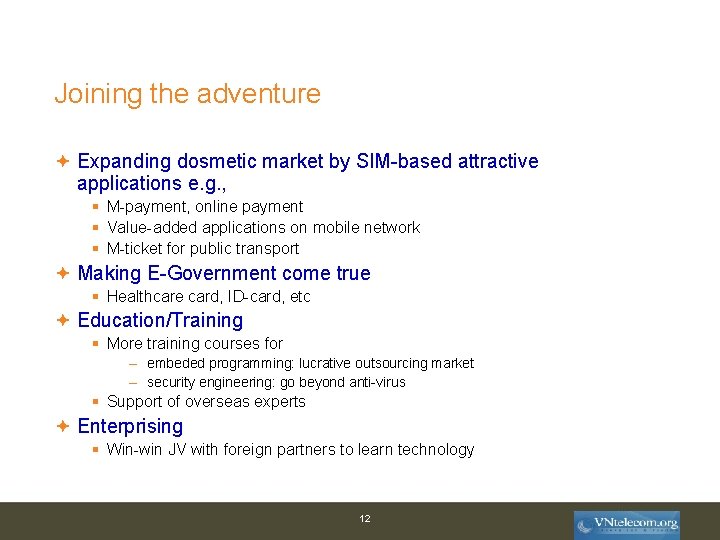 Joining the adventure

Expanding dosmetic market by SIM-based attractive applications e.g.,

M-payment, online payment

Value-added applications on mobile network

M-ticket for public transport

Making E-Government come true

Healthcare card, ID-card, etc

Education/Training

More training courses for

– embeded programming: lucrative outsourcing market

– security engineering: go beyond anti-virus

Support of overseas experts

Enterprising

Win-win JV with foreign partners to learn technology

12

VNtelecom.org